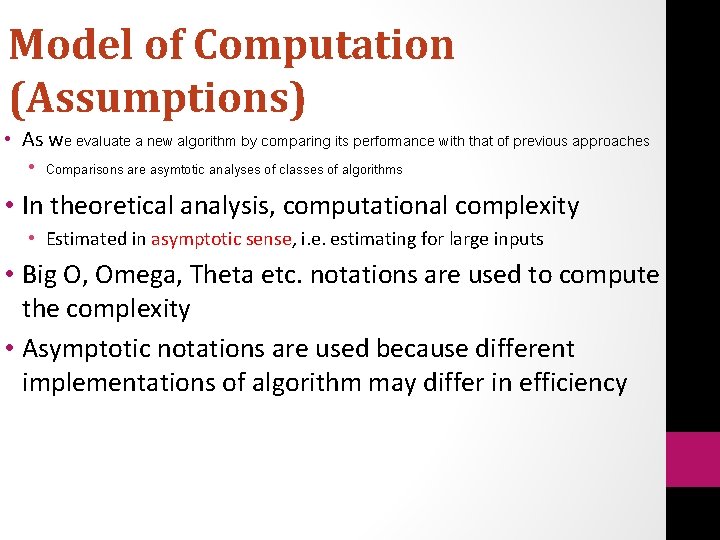 Model of Computation (Assumptions)

• As we evaluate a new algorithm by comparing its performance with that of previous approaches
  • Comparisons are asymtotic analyses of classes of algorithms
• In theoretical analysis, computational complexity
  • Estimated in asymptotic sense, i.e. estimating for large inputs
• Big O, Omega, Theta etc. notations are used to compute the complexity
• Asymptotic notations are used because different implementations of algorithm may differ in efficiency